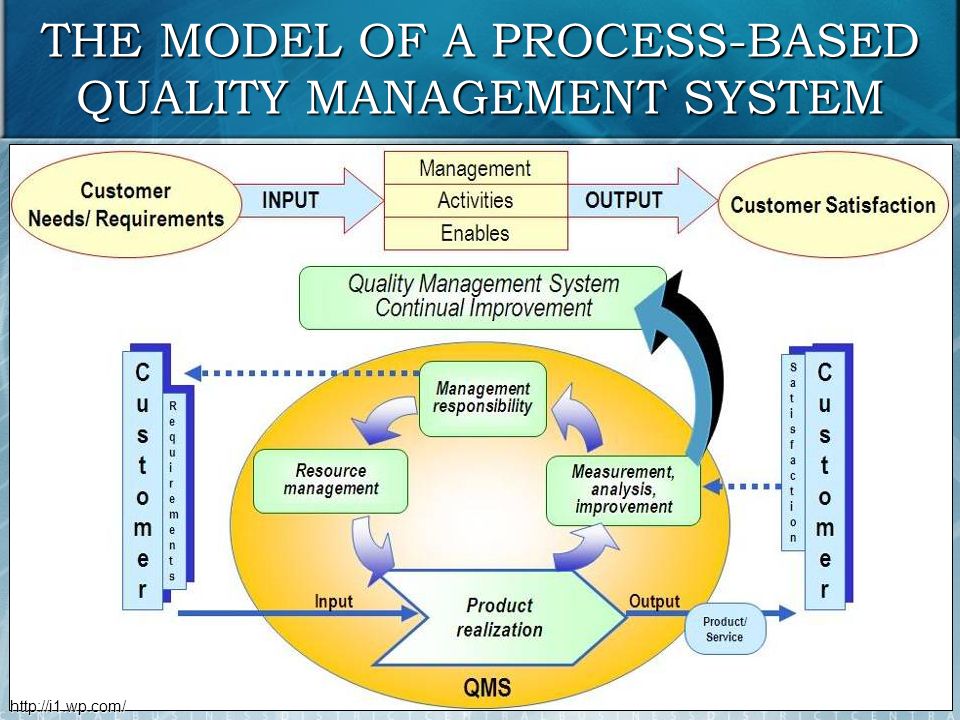 THE MODEL OF A PROCESS-BASED QUALITY MANAGEMENT SYSTEM

Customer Needs/ Requirements

INPUT

Management
Activities
Enables

OUTPUT

Customer Satisfaction

Quality Management System
Continual Improvement

Customer

Requirements

Management responsibility

Resource management

Measurement, analysis, improvement

Satisfaction

Customer

Input

Product realization

Output

Product/ Service

QMS

http://i1.wp.com/